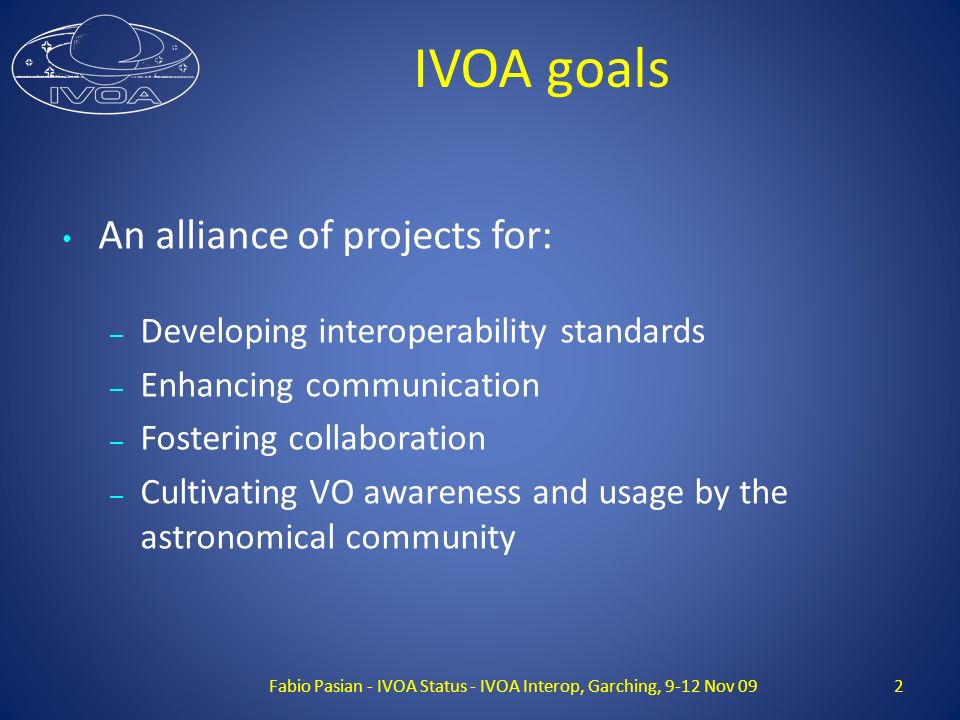 IVOA

IVOA goals

• An alliance of projects for:

– Developing interoperability standards
– Enhancing communication
– Fostering collaboration
– Cultivating VO awareness and usage by the astronomical community

Fabio Pasian - IVOA Status - IVOA Interop, Garching, 9-12 Nov 09

2